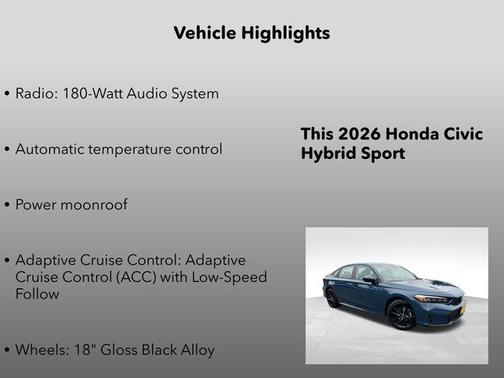 Vehicle Highlights

• Radio: 180-Watt Audio System

• Automatic temperature control

• Power moonroof

• Adaptive Cruise Control: Adaptive Cruise Control (ACC) with Low-Speed Follow

• Wheels: 18" Gloss Black Alloy

This 2026 Honda Civic Hybrid Sport